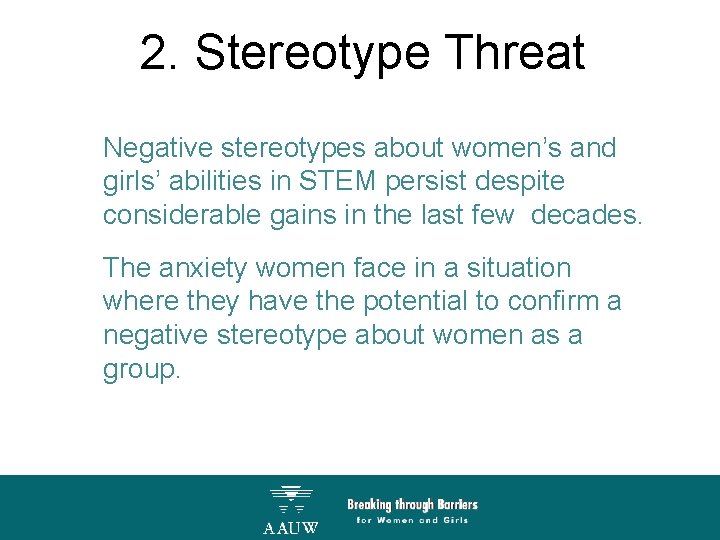 2. Stereotype Threat

Negative stereotypes about women's and girls' abilities in STEM persist despite considerable gains in the last few decades.

The anxiety women face in a situation where they have the potential to confirm a negative stereotype about women as a group.

AAUW

Breaking through Barriers
for Women and Girls